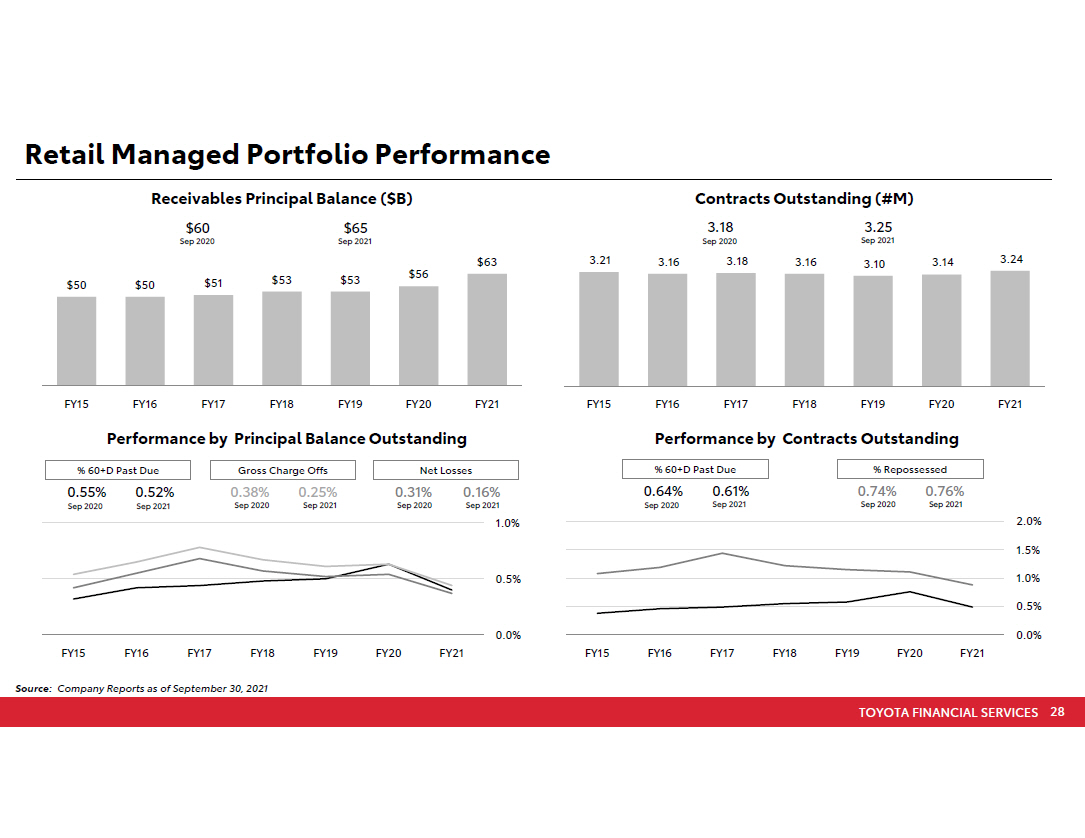 Retail Managed Portfolio Performance

Receivables Principal Balance ($B)

$60
Sep 2020

$65
Sep 2021

$50 $50 $51 $53 $53 $56 $63

FY15 FY16 FY17 FY18 FY19 FY20 FY21

Contracts Outstanding (#M)

3.18
Sep 2020

3.25
Sep 2021

3.21 3.16 3.18 3.16 3.10 3.14 3.24

FY15 FY16 FY17 FY18 FY19 FY20 FY21

Performance by Principal Balance Outstanding

% 60+D Past Due
0.55% Sep 2020
0.52% Sep 2021

Gross Charge Offs
0.38% Sep 2020
0.25% Sep 2021

Net Losses
0.31% Sep 2020
0.16% Sep 2021

1.0%
0.5%
0.0%

FY15 FY16 FY17 FY18 FY19 FY20 FY21

Performance by Contracts Outstanding

% 60+D Past Due
0.64% Sep 2020
0.61% Sep 2021

% Repossessed
0.74% Sep 2020
0.76% Sep 2021

2.0%
1.5%
1.0%
0.5%
0.0%

FY15 FY16 FY17 FY18 FY19 FY20 FY21

Source: Company Reports as of September 30, 2021

TOYOTA FINANCIAL SERVICES 28